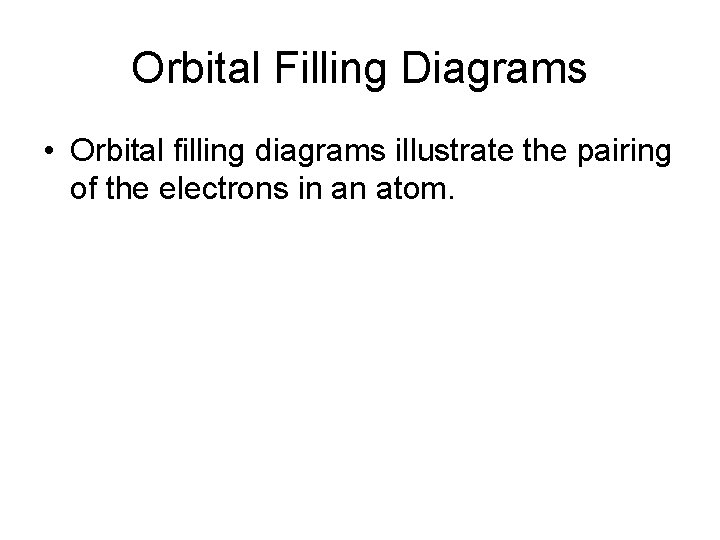 Orbital Filling Diagrams

• Orbital filling diagrams illustrate the pairing of the electrons in an atom.